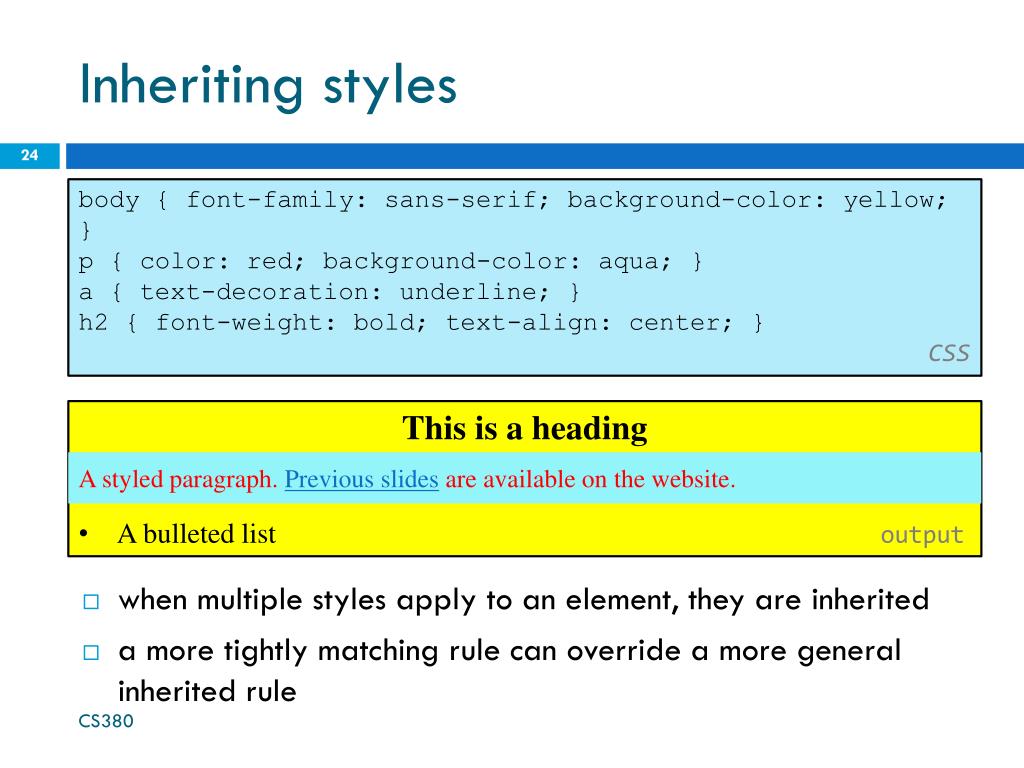 Inheriting styles

24

body { font-family: sans-serif; background-color: yellow; }
p { color: red; background-color: aqua; }
a { text-decoration: underline; }
h2 { font-weight: bold; text-align: center; }

CSS

This is a heading

A styled paragraph. Previous slides are available on the website.

• A bulleted list

output

□ when multiple styles apply to an element, they are inherited

□ a more tightly matching rule can override a more general inherited rule

CS380